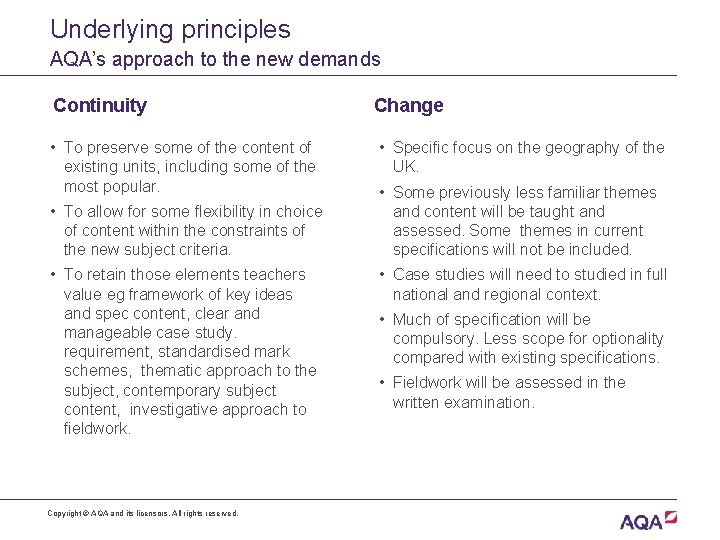 Underlying principles
AQA's approach to the new demands

Continuity

• To preserve some of the content of existing units, including some of the most popular.
• To allow for some flexibility in choice of content within the constraints of the new subject criteria.
• To retain those elements teachers value eg framework of key ideas and spec content, clear and manageable case study. requirement, standardised mark schemes, thematic approach to the subject, contemporary subject content, investigative approach to fieldwork.

Change

• Specific focus on the geography of the UK.
• Some previously less familiar themes and content will be taught and assessed. Some themes in current specifications will not be included.
• Case studies will need to studied in full national and regional context.
• Much of specification will be compulsory. Less scope for optionality compared with existing specifications.
• Fieldwork will be assessed in the written examination.

Copyright © AQA and its licensors. All rights reserved.

AQA